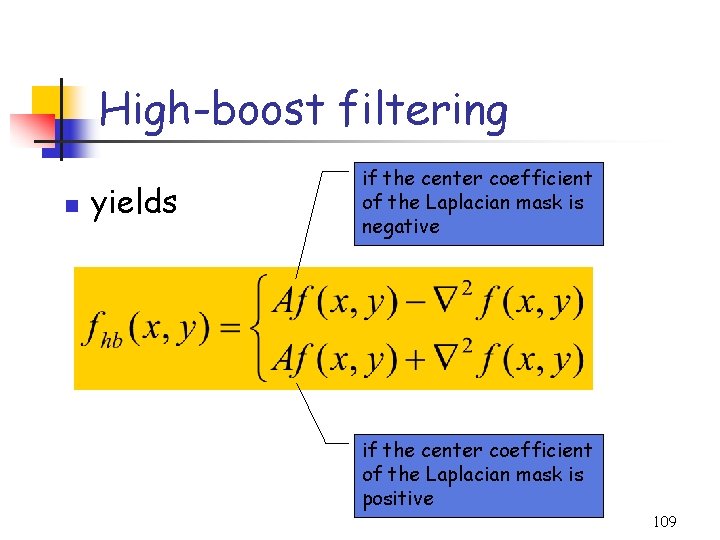 High-boost filtering

yields

if the center coefficient of the Laplacian mask is negative

$f_{hb}(x,y) = \begin{cases} Af(x,y) - \nabla^2 f(x,y) \\ Af(x,y) + \nabla^2 f(x,y) \end{cases}$

if the center coefficient of the Laplacian mask is positive

109